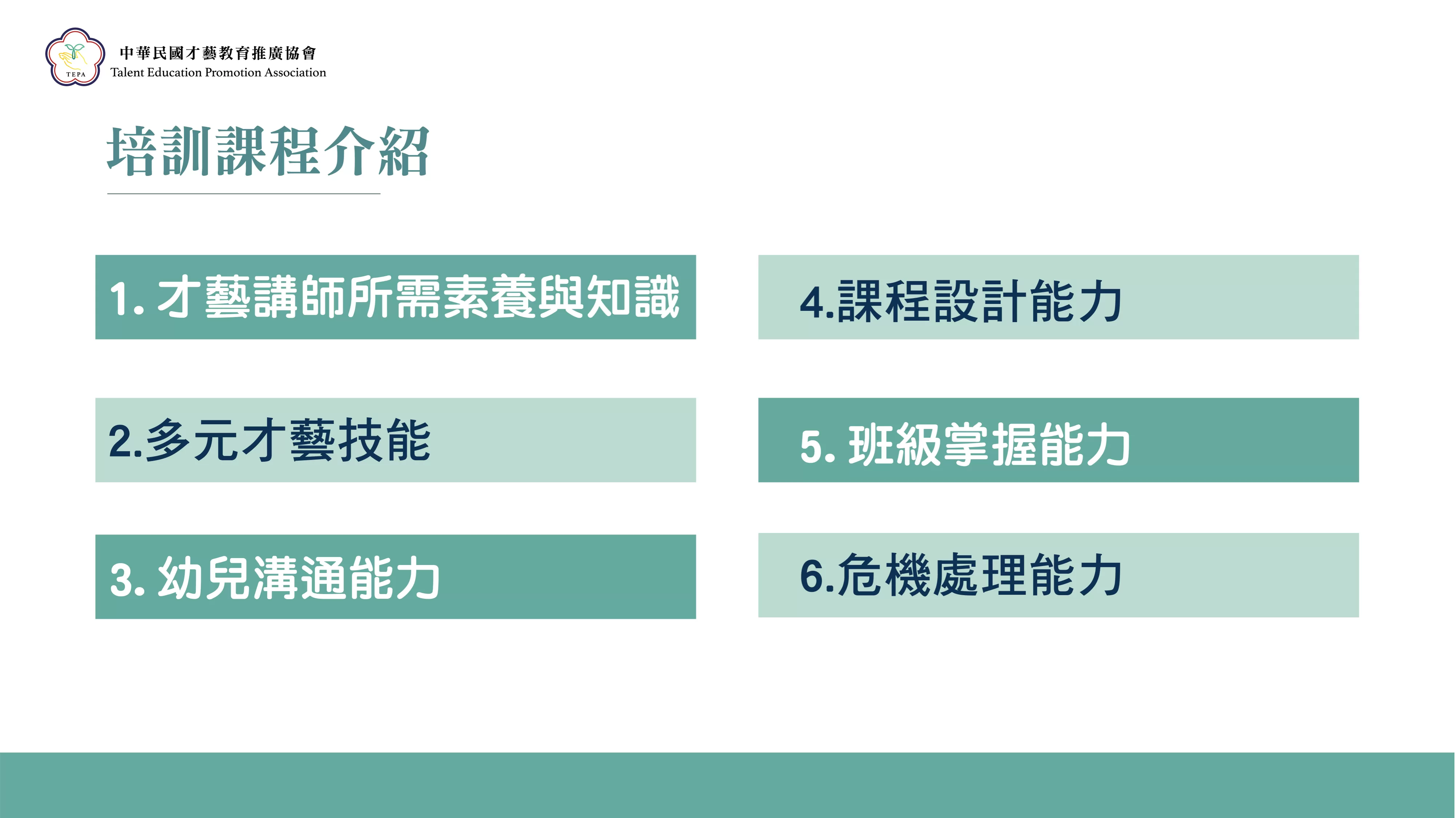 TEPA

中華民國才藝教育推廣協會
Talent Education Promotion Association

培訓課程介紹

1. 才藝講師所需素養與知識

2.多元才藝技能

3. 幼兒溝通能力

4.課程設計能力

5. 班級掌握能力

6.危機處理能力